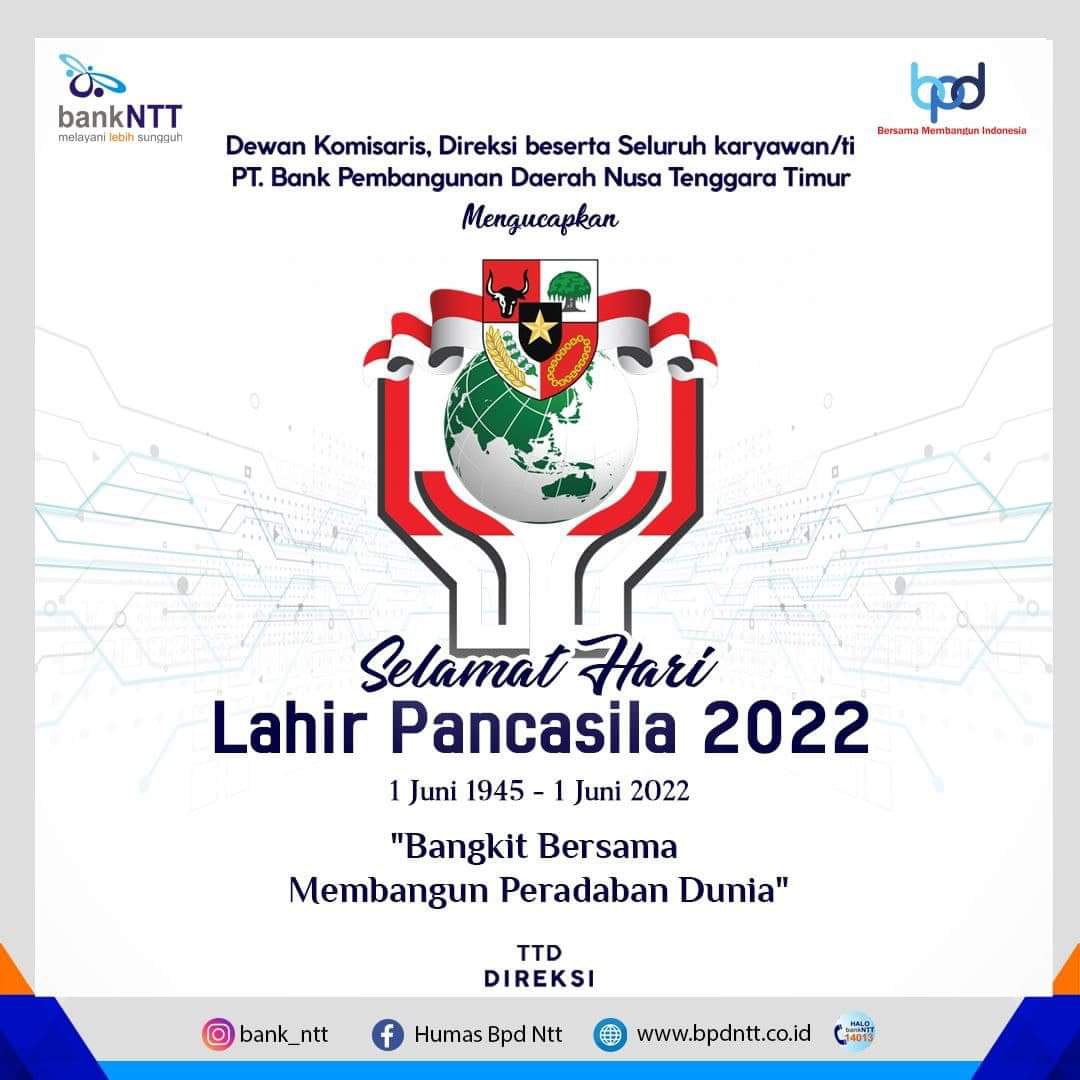 bankNTT
melayani lebih sungguh

bpd
Bersama Membangun Indonesia

Dewan Komisaris, Direksi beserta Seluruh karyawan/ti
PT. Bank Pembangunan Daerah Nusa Tenggara Timur
Mengucapkan

Selamat Hari
Lahir Pancasila 2022
1 Juni 1945 - 1 Juni 2022

"Bangkit Bersama
Membangun Peradaban Dunia"

TTD
DIREKSI

bank_ntt
Humas Bpd Ntt
www.bpdntt.co.id
HALO bankNTT 14013